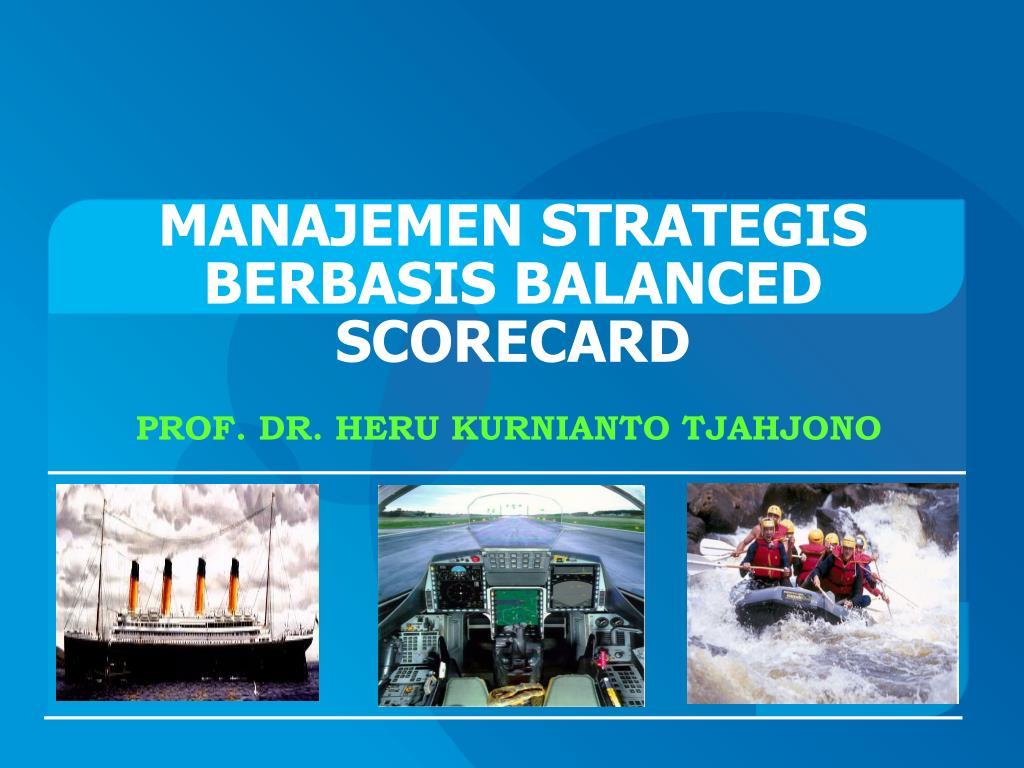 MANAJEMEN STRATEGIS BERBASIS BALANCED SCORECARD

PROF. DR. HERU KURNIANTO TJAHJONO